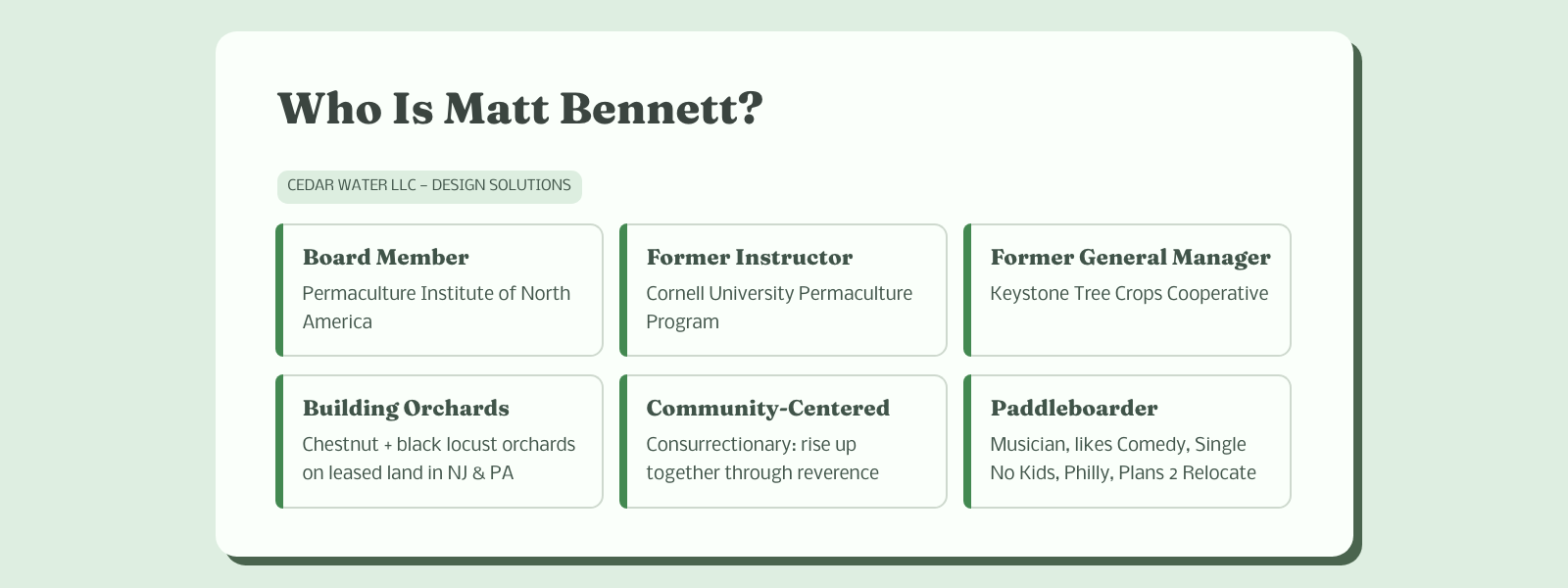 Who Is Matt Bennett?

CEDAR WATER LLC – DESIGN SOLUTIONS

Board Member
Permaculture Institute of North America

Former Instructor
Cornell University Permaculture Program

Former General Manager
Keystone Tree Crops Cooperative

Building Orchards
Chestnut + black locust orchards on leased land in NJ & PA

Community-Centered
Consurrectionary: rise up together through reverence

Paddleboarder
Musician, likes Comedy, Single No Kids, Philly, Plans 2 Relocate